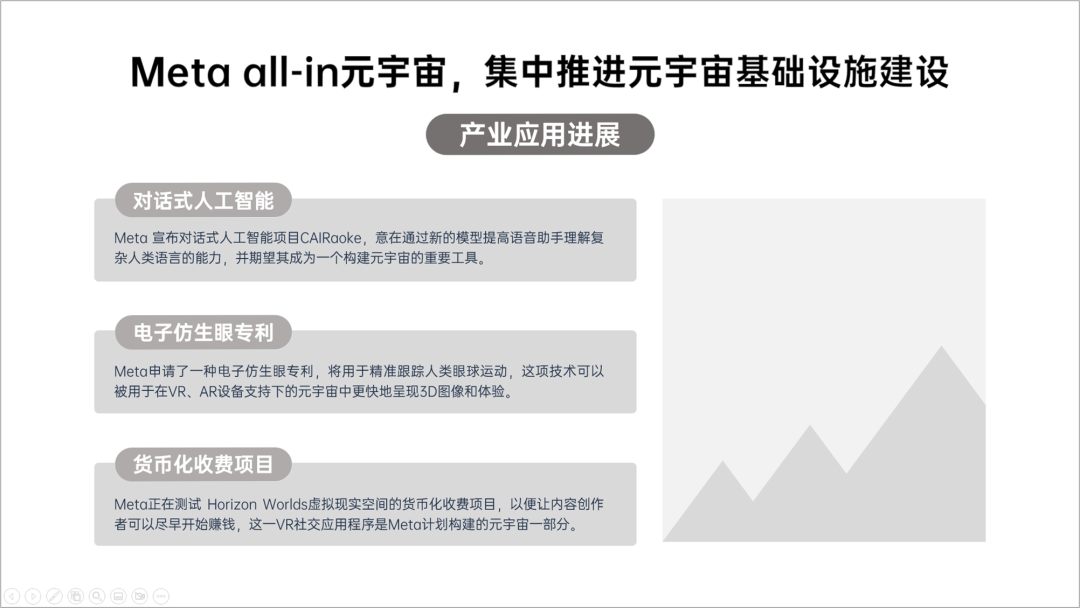 Meta all-in元宇宙，集中推进元宇宙基础设施建设

产业应用进展

对话式人工智能

Meta 宣布对话式人工智能项目CAIRaoke，意在通过新的模型提高语音助手理解复杂人类语言的能力，并期望其成为一个构建元宇宙的重要工具。

电子仿生眼专利

Meta申请了一种电子仿生眼专利，将用于精准跟踪人类眼球运动，这项技术可以被用于在VR、AR设备支持下的元宇宙中更快地呈现3D图像和体验。

货币化收费项目

Meta正在测试 Horizon Worlds虚拟现实空间的货币化收费项目，以便让内容创作者可以尽早开始赚钱，这一VR社交应用程序是Meta计划构建的元宇宙一部分。